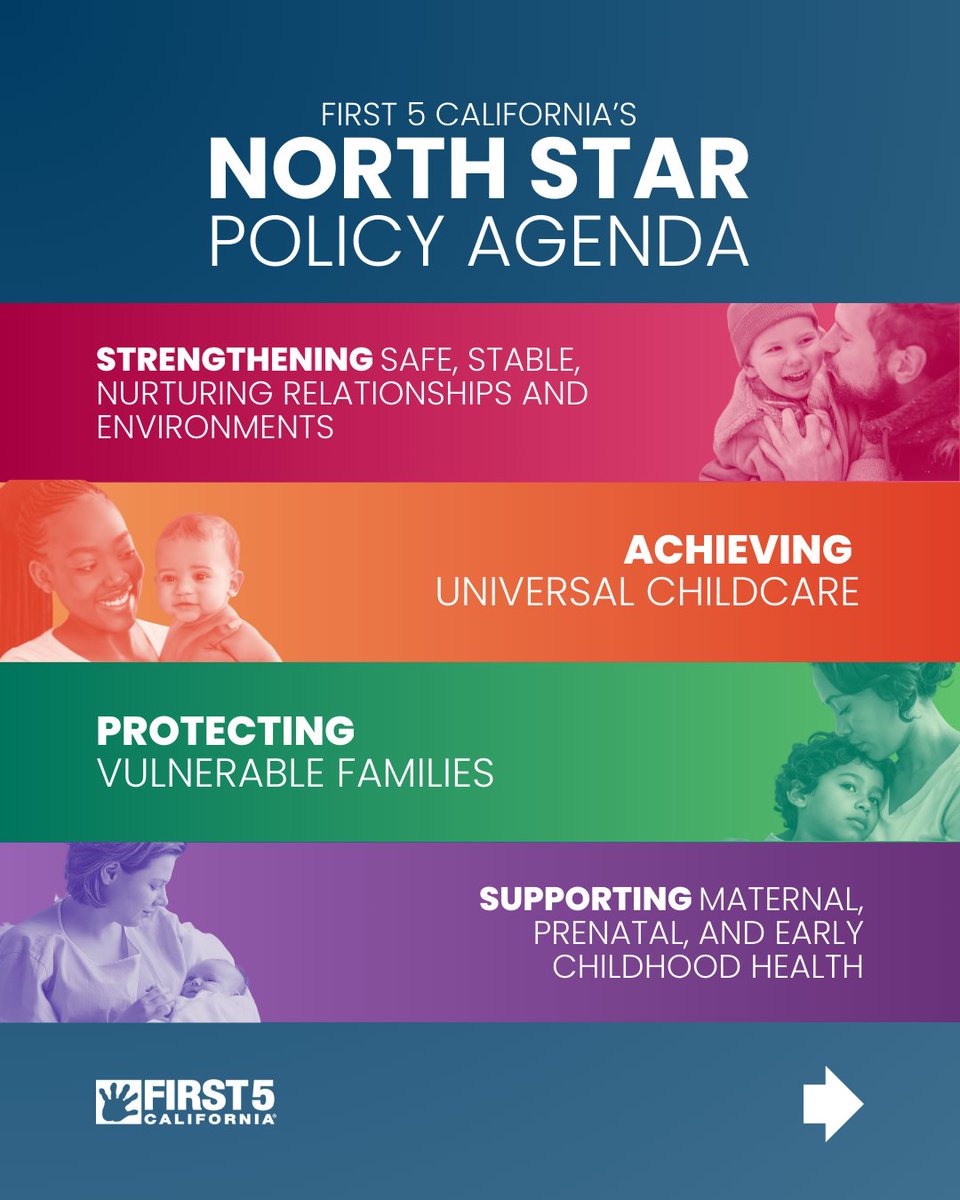 FIRST 5 CALIFORNIA'S
NORTH STAR
POLICY AGENDA

STRENGTHENING SAFE, STABLE, NURTURING RELATIONSHIPS AND ENVIRONMENTS

ACHIEVING
UNIVERSAL CHILDCARE

PROTECTING
VULNERABLE FAMILIES

SUPPORTING MATERNAL, PRENATAL, AND EARLY CHILDHOOD HEALTH

FIRST 5
CALIFORNIA